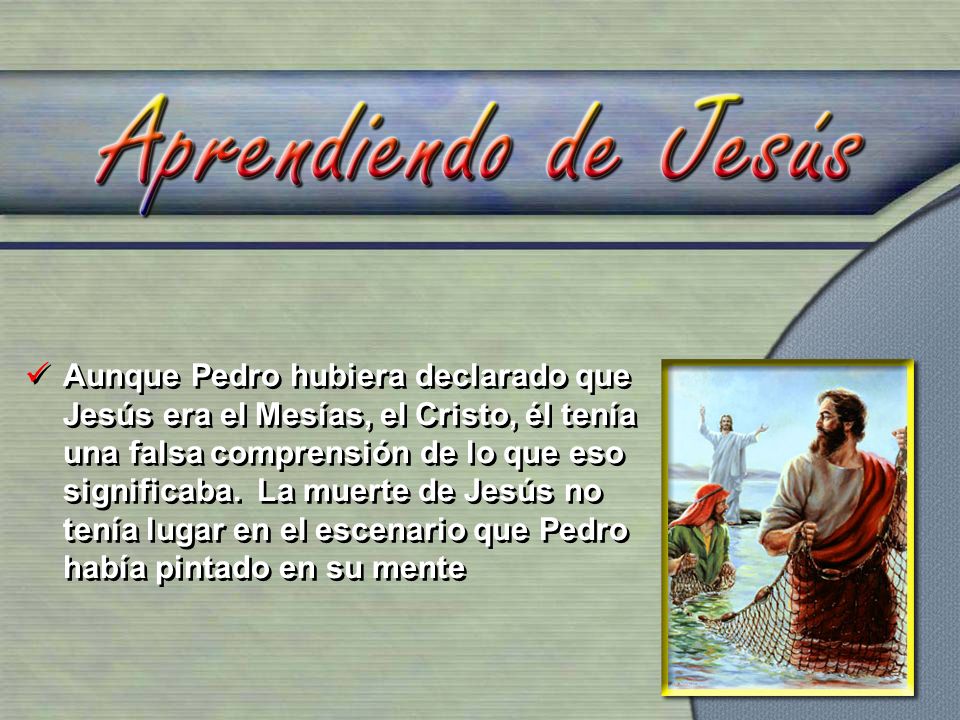 Aprendiendo de Jesús

✓ Aunque Pedro hubiera declarado que Jesús era el Mesías, el Cristo, él tenía una falsa comprensión de lo que eso significaba. La muerte de Jesús no tenía lugar en el escenario que Pedro había pintado en su mente